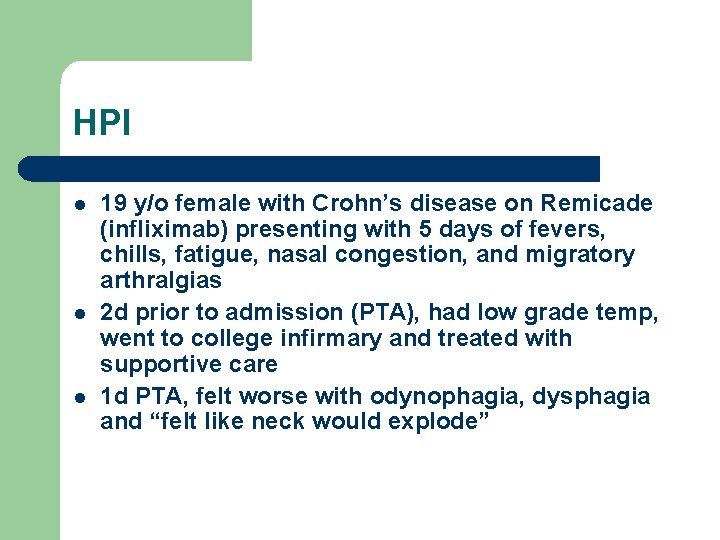 HPI

- 19 y/o female with Crohn’s disease on Remicade (infliximab) presenting with 5 days of fevers, chills, fatigue, nasal congestion, and migratory arthralgias
- 2d prior to admission (PTA), had low grade temp, went to college infirmary and treated with supportive care
- 1d PTA, felt worse with odynophagia, dysphagia and “felt like neck would explode”